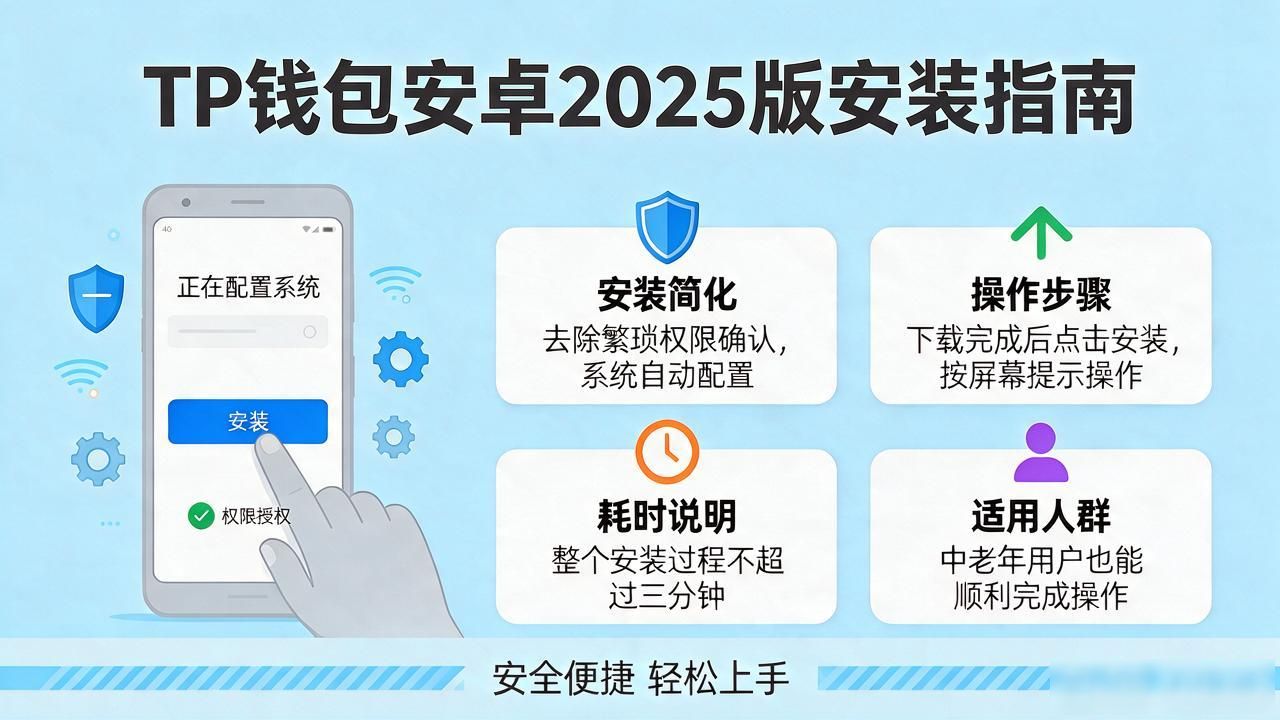 TP钱包安卓2025版安装指南

40

正在配置系统

安装

权限授权

安装简化
去除繁琐权限确认，系统自动配置

操作步骤
下载完成后点击安装，按屏幕提示操作

耗时说明
整个安装过程不超过三分钟

适用人群
中老年用户也能顺利完成操作

安全便捷 轻松上手